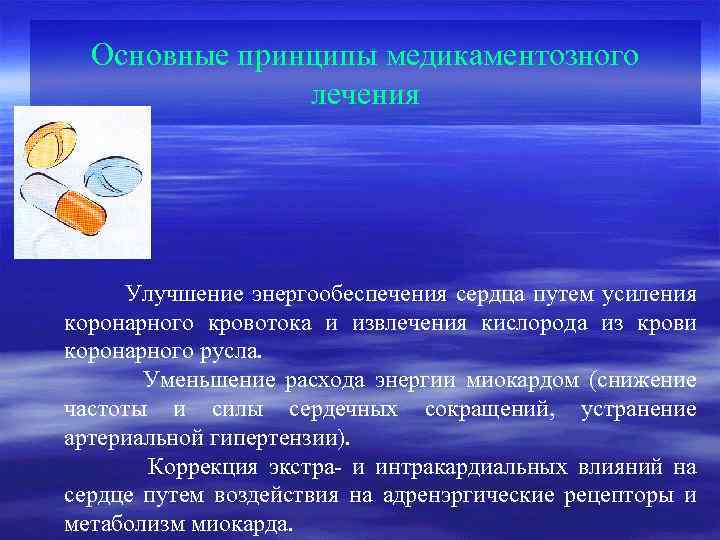 Основные принципы медикаментозного лечения

Улучшение энергообеспечения сердца путем усиления коронарного кровотока и извлечения кислорода из крови коронарного русла.

Уменьшение расхода энергии миокардом (снижение частоты и силы сердечных сокращений, устранение артериальной гипертензии).

Коррекция экстра- и интракардиальных влияний на сердце путем воздействия на адренэргические рецепторы и метаболизм миокарда.